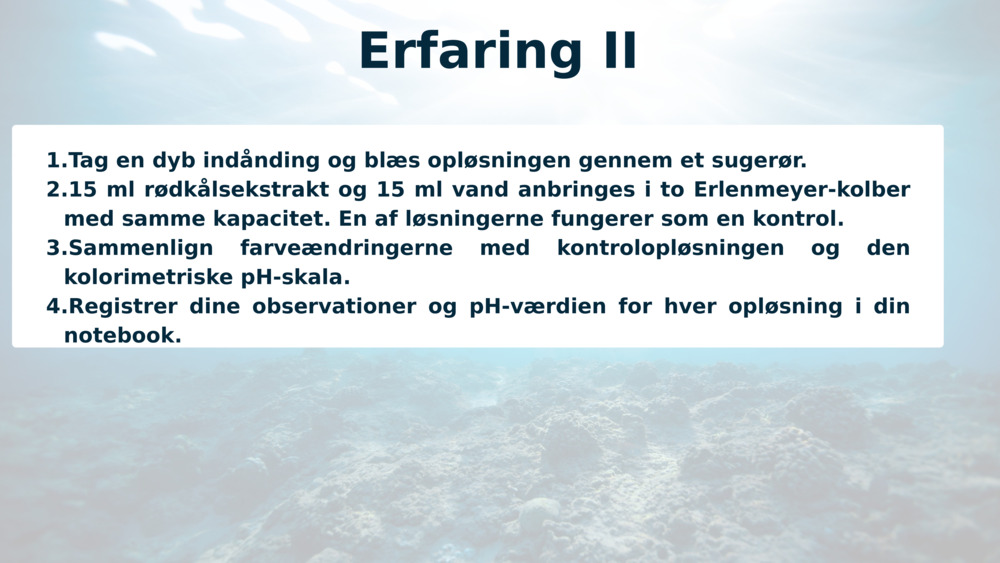 Erfaring II

1.Tag en dyb indånding og blæs opløsningen gennem et sugerør.
2.15 ml rødkålsekstrakt og 15 ml vand anbringes i to Erlenmeyer-kolber med samme kapacitet. En af løsningerne fungerer som en kontrol.
3.Sammenlign farveændringerne med kontrolopløsningen og den kolorimetriske pH-skala.
4.Registrer dine observationer og pH-værdien for hver opløsning i din notebook.